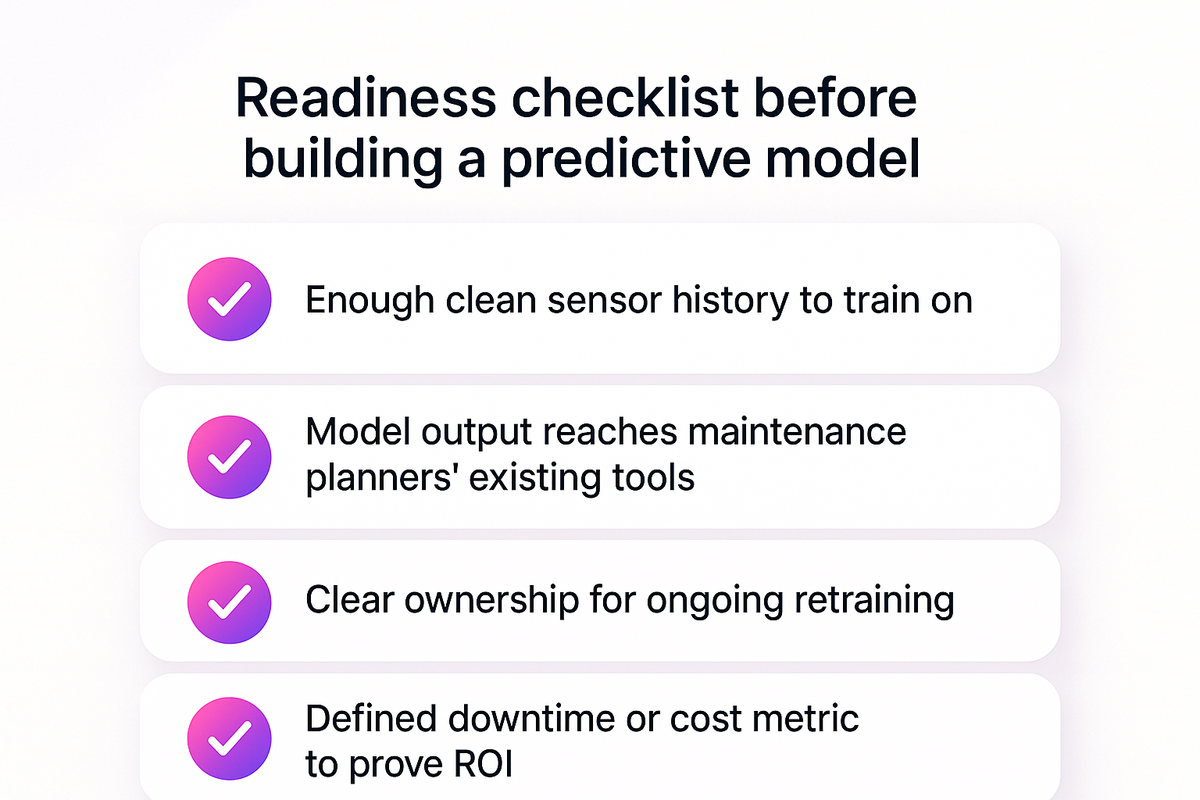 Readiness checklist before building a predictive model

Enough clean sensor history to train on

Model output reaches maintenance planners' existing tools

Clear ownership for ongoing retraining

Defined downtime or cost metric to prove ROI